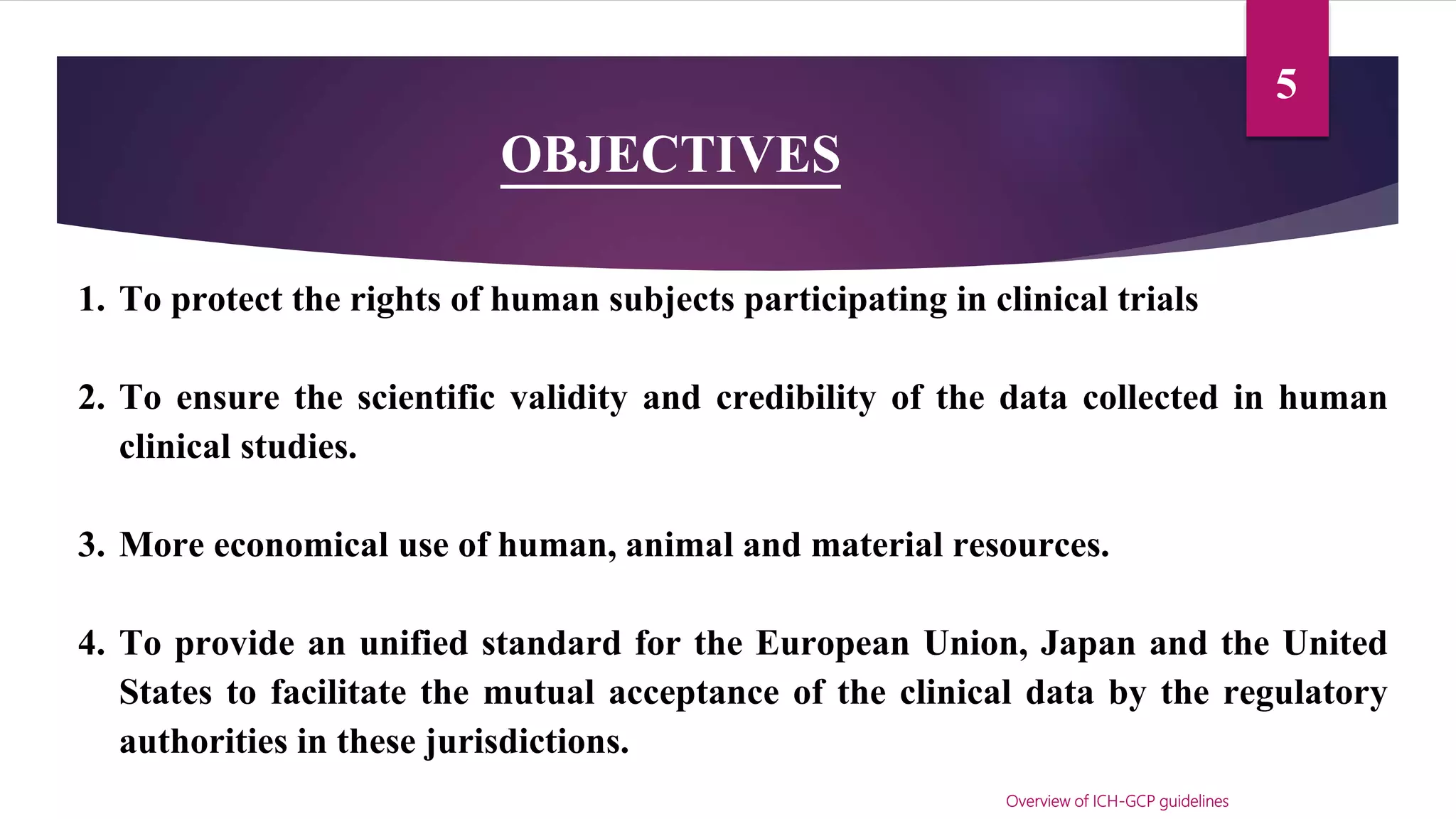 5

OBJECTIVES

1. To protect the rights of human subjects participating in clinical trials

2. To ensure the scientific validity and credibility of the data collected in human clinical studies.

3. More economical use of human, animal and material resources.

4. To provide an unified standard for the European Union, Japan and the United States to facilitate the mutual acceptance of the clinical data by the regulatory authorities in these jurisdictions.

Overview of ICH-GCP guidelines